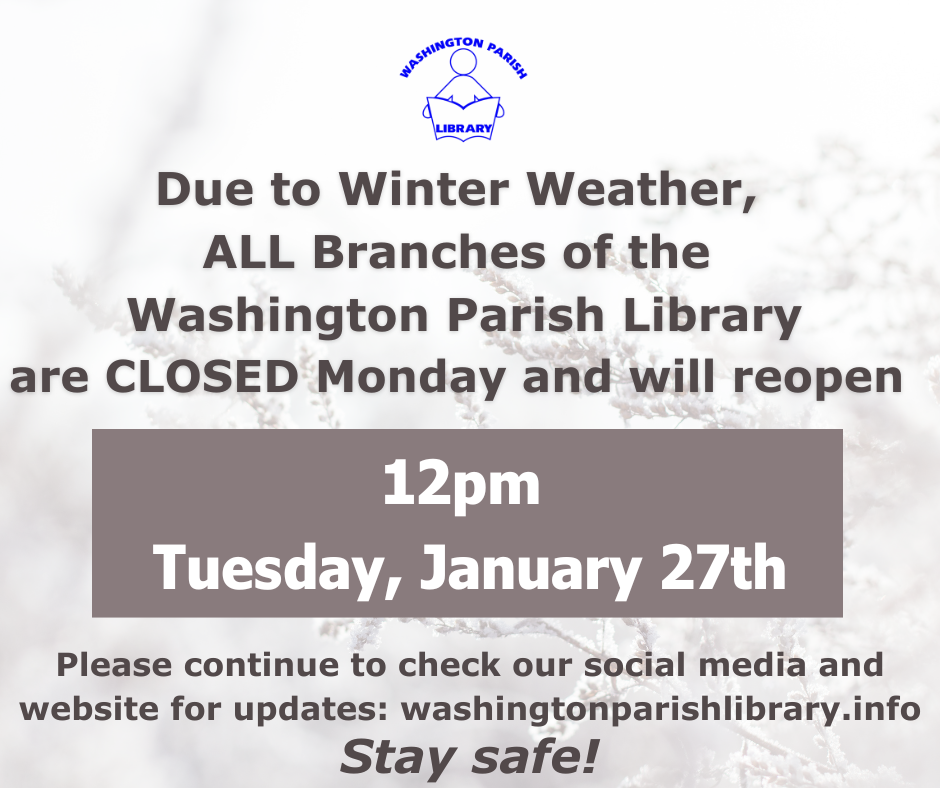 WASHINGTON PARISH
LIBRARY

Due to Winter Weather, ALL Branches of the Washington Parish Library are CLOSED Monday and will reopen

12pm
Tuesday, January 27th

Please continue to check our social media and website for updates: washingtonparishlibrary.info

Stay safe!